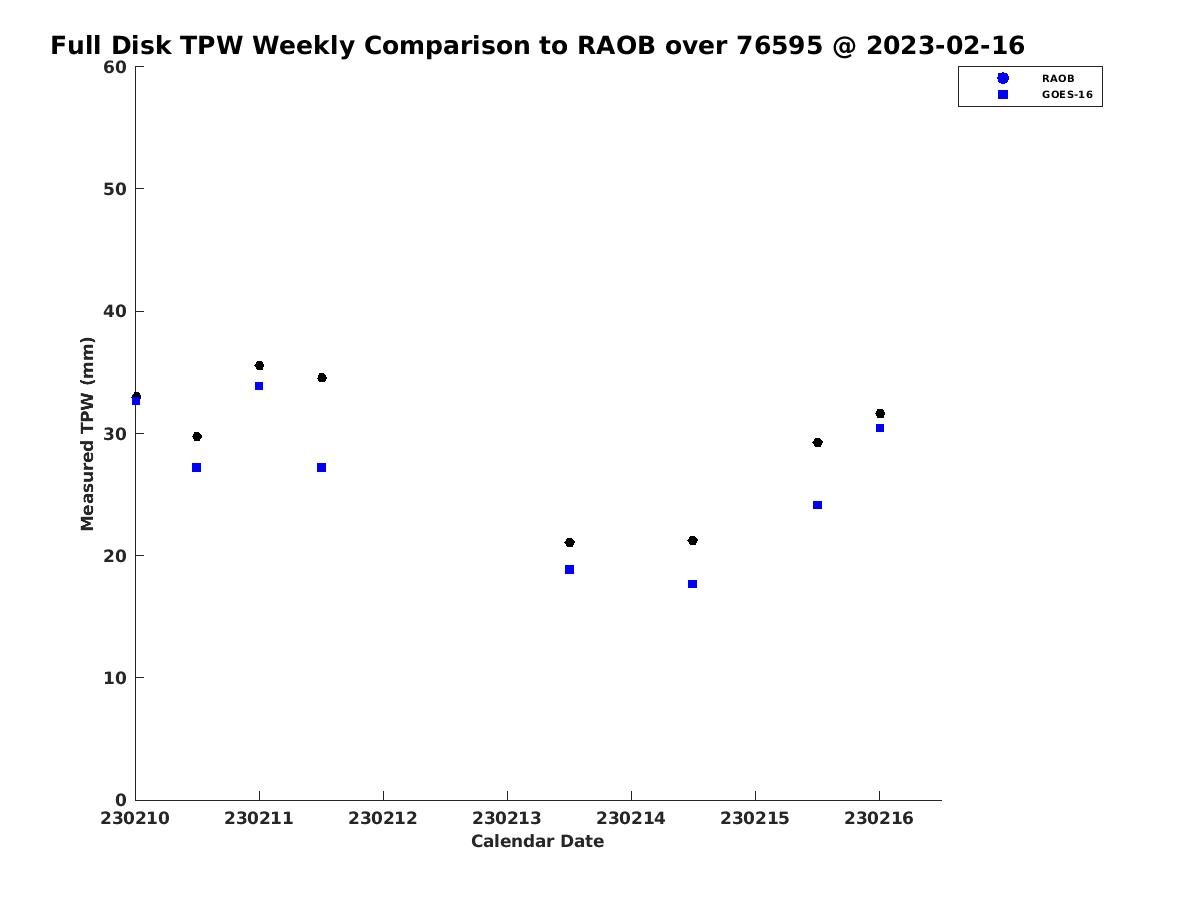 Full Disk TPW Weekly Comparison to RAOB over 76595 @ 2023-02-16

RAOB
GOES-16

Measured TPW (mm)

60
50
40
30
20
10
0

230210 230211 230212 230213 230214 230215 230216

Calendar Date